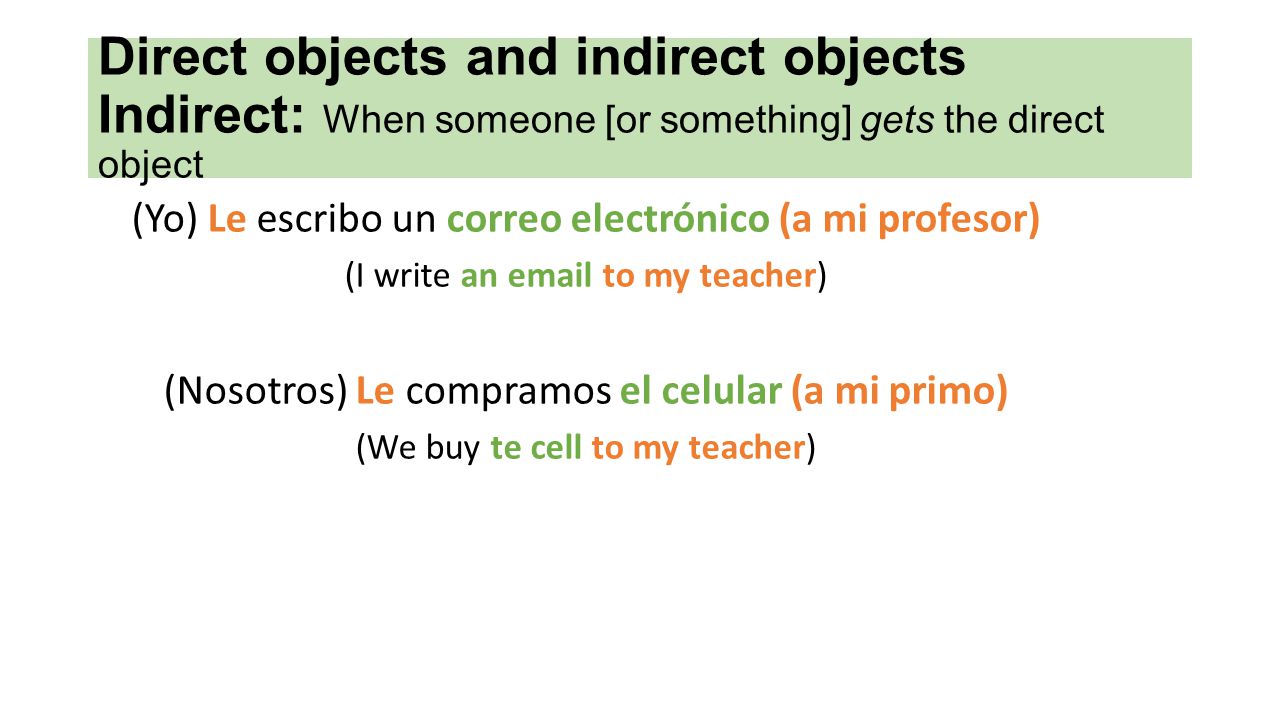 Direct objects and indirect objects
Indirect: When someone [or something] gets the direct object

(Yo) Le escribo un correo electrónico (a mi profesor)

(I write an email to my teacher)

(Nosotros) Le compramos el celular (a mi primo)

(We buy te cell to my teacher)